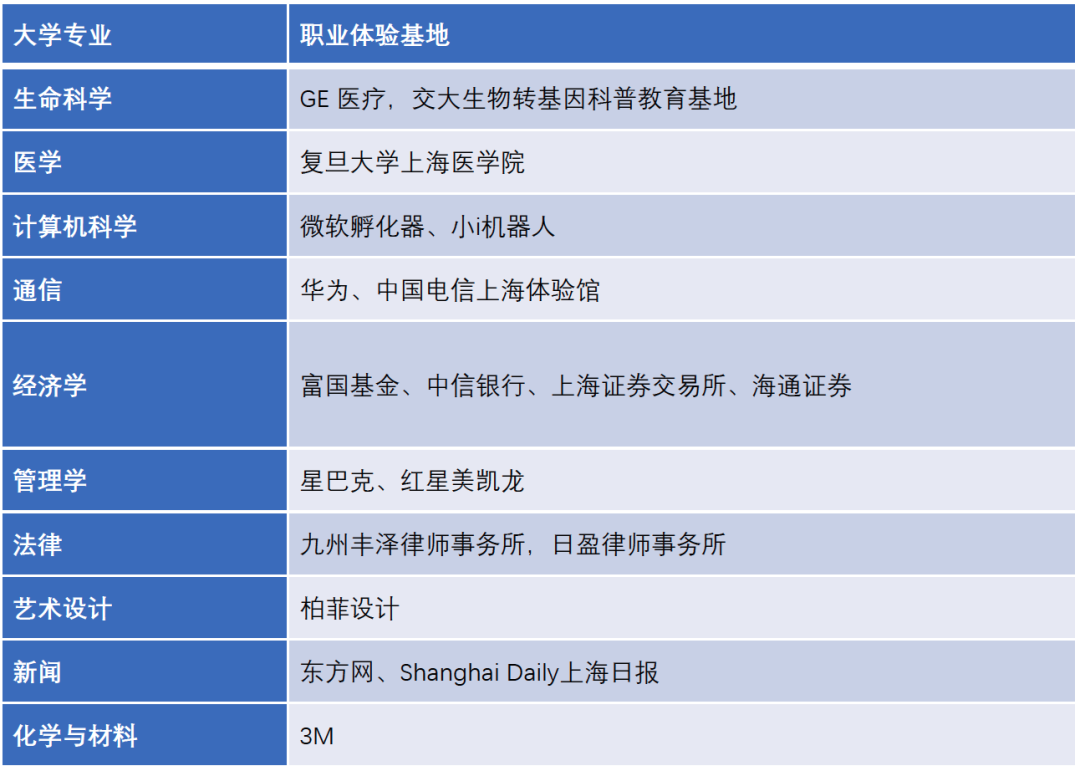 | 大学专业 | 职业体验基地 |
|---|---|
| 生命科学 | GE 医疗，交大生物转基因科普教育基地 |
| 医学 | 复旦大学上海医学院 |
| 计算机科学 | 微软孵化器、小i机器人 |
| 通信 | 华为、中国电信上海体验馆 |
| 经济学 | 富国基金、中信银行、上海证券交易所、海通证券 |
| 管理学 | 星巴克、红星美凯龙 |
| 法律 | 九州丰泽律师事务所，日盈律师事务所 |
| 艺术设计 | 柏菲设计 |
| 新闻 | 东方网、Shanghai Daily上海日报 |
| 化学与材料 | 3M |